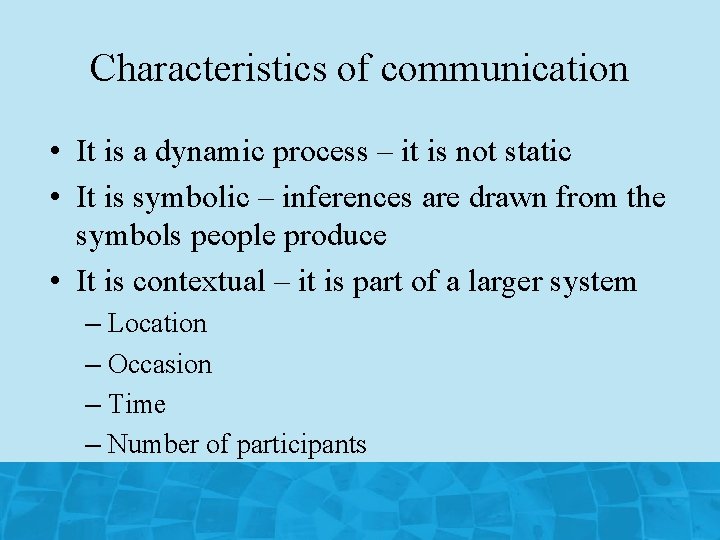 Characteristics of communication

• It is a dynamic process – it is not static
• It is symbolic – inferences are drawn from the symbols people produce
• It is contextual – it is part of a larger system
– Location
– Occasion
– Time
– Number of participants